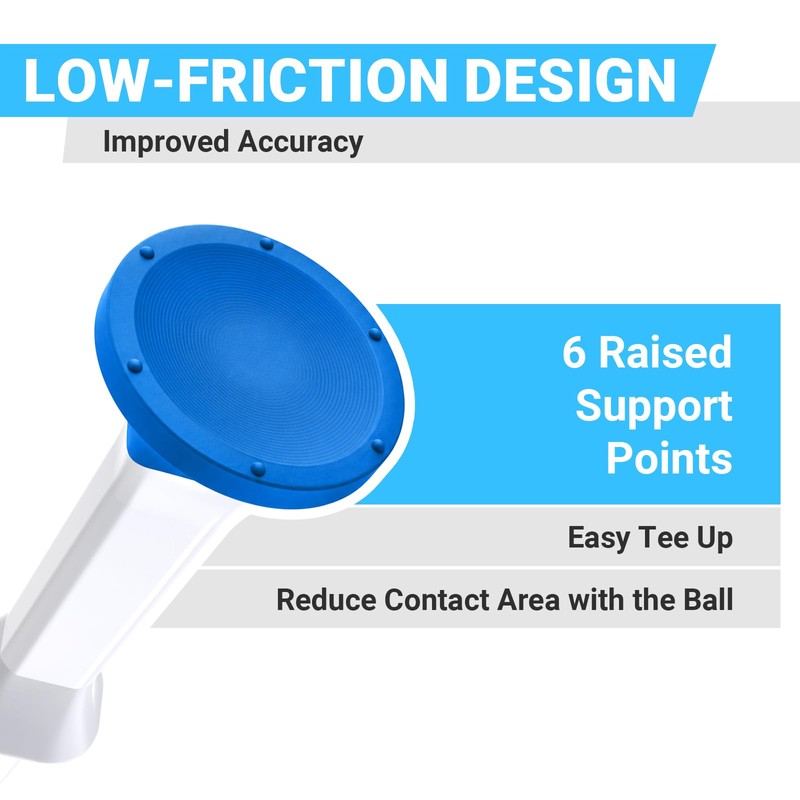 LOW-FRICTION DESIGN

Improved Accuracy

6 Raised Support Points

Easy Tee Up

Reduce Contact Area with the Ball